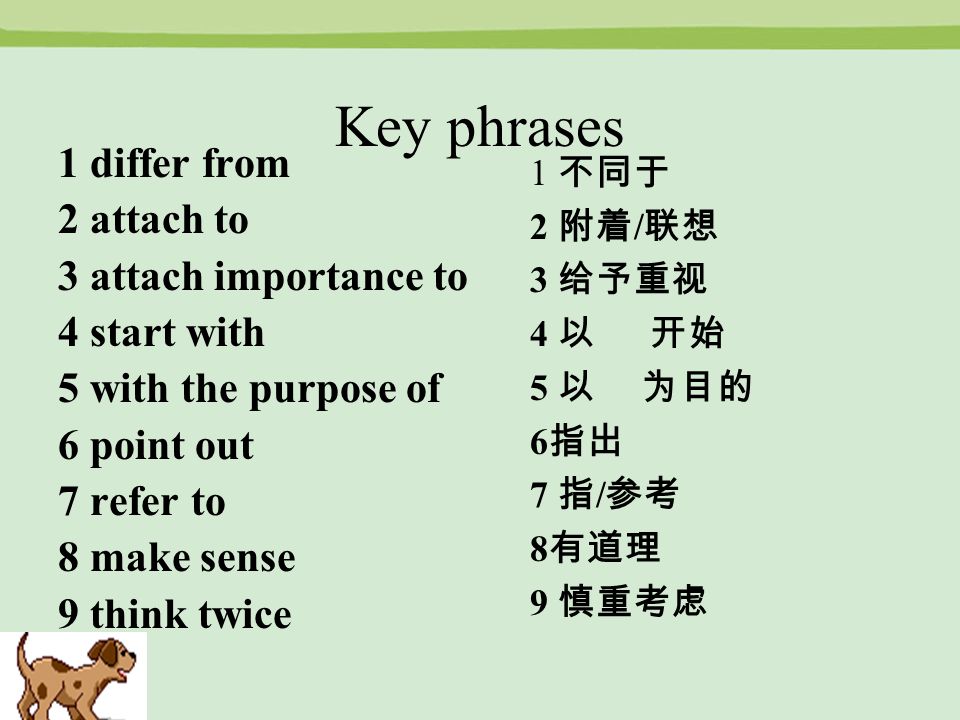 Key phrases

1 differ from
2 attach to
3 attach importance to
4 start with
5 with the purpose of
6 point out
7 refer to
8 make sense
9 think twice

1 不同于
2 附着/联想
3 给予重视
4 以 开始
5 以 为目的
6指出
7 指/参考
8有道理
9 慎重考虑